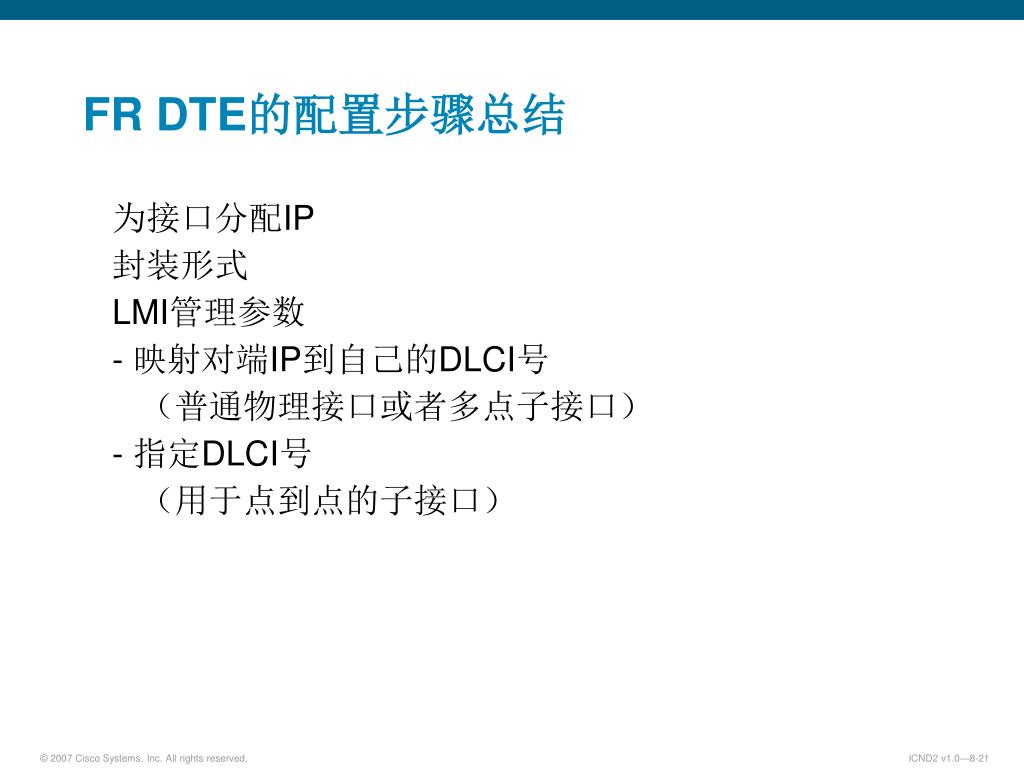 FR DTE的配置步骤总结

为接口分配IP

封装形式

LMI管理参数

- 映射对端IP到自己的DLCI号
（普通物理接口或者多点子接口）

- 指定DLCI号
（用于点到点的子接口）

© 2007 Cisco Systems, Inc. All rights reserved.

ICND2 v1.0—8-21